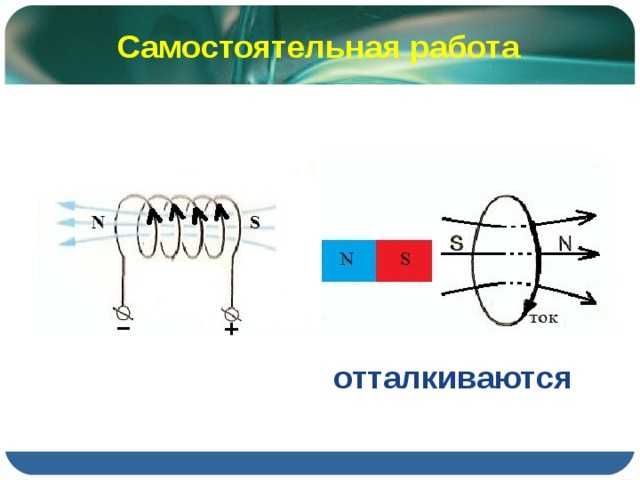 Самостоятельная работа

N

S

−

+

N

S

S

N

ток

отталкиваются